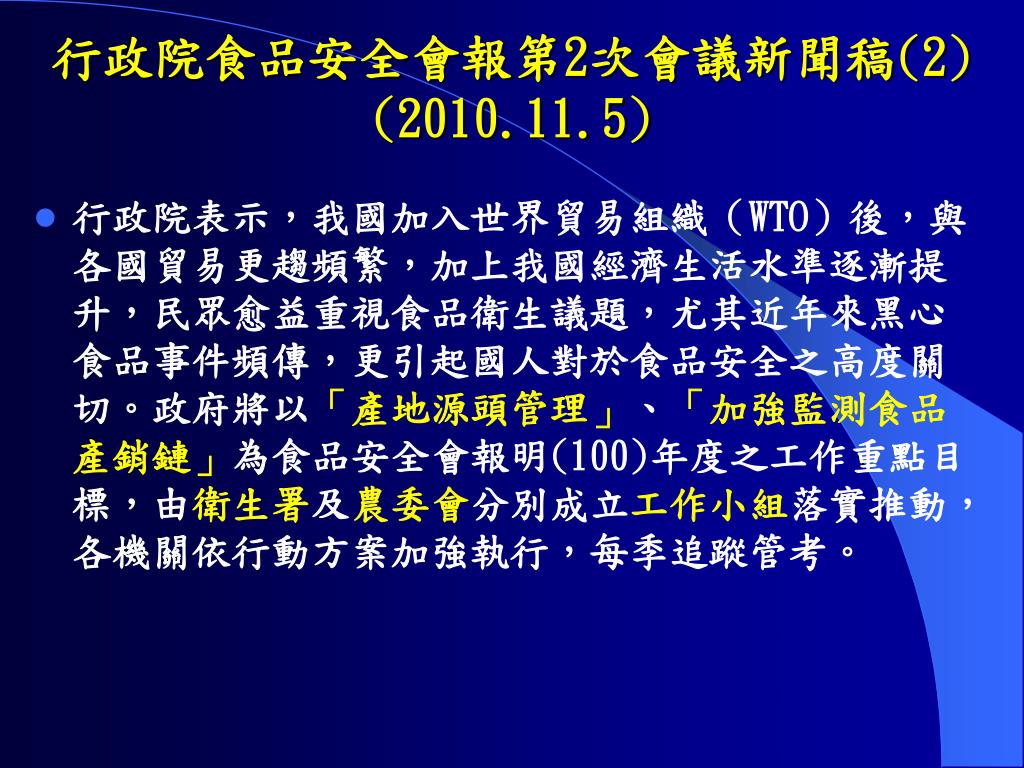 行政院食品安全會報第2次會議新聞稿(2) (2010.11.5)

行政院表示，我國加入世界貿易組織（WTO）後，與各國貿易更趨頻繁，加上我國經濟生活水準逐漸提升，民眾愈益重視食品衛生議題，尤其近年來黑心食品事件頻傳，更引起國人對於食品安全之高度關切。政府將以「產地源頭管理」、「加強監測食品產銷鏈」為食品安全會報明(100)年度之工作重點目標，由衛生署及農委會分別成立工作小組落實推動，各機關依行動方案加強執行，每季追蹤管考。